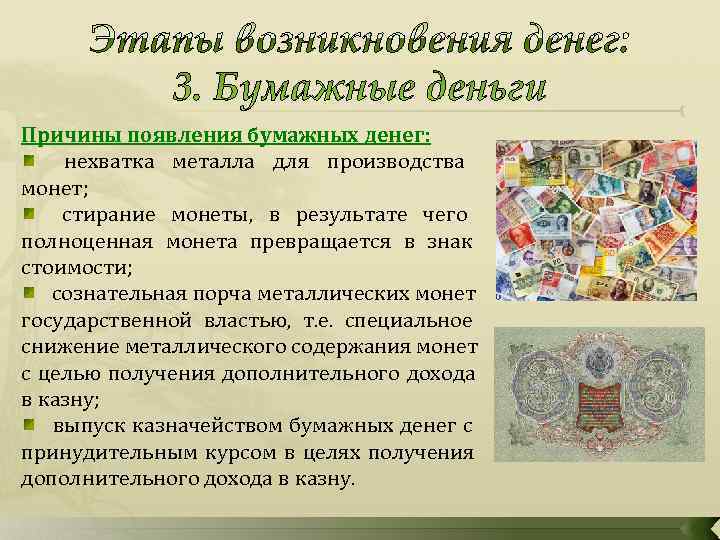 Этапы возникновения денег:
3. Бумажные деньги

Причины появления бумажных денег:

нехватка металла для производства монет;

стирание монеты, в результате чего полноценная монета превращается в знак стоимости;

сознательная порча металлических монет государственной властью, т.е. специальное снижение металлического содержания монет с целью получения дополнительного дохода в казну;

выпуск казначейством бумажных денег с принудительным курсом в целях получения дополнительного дохода в казну.